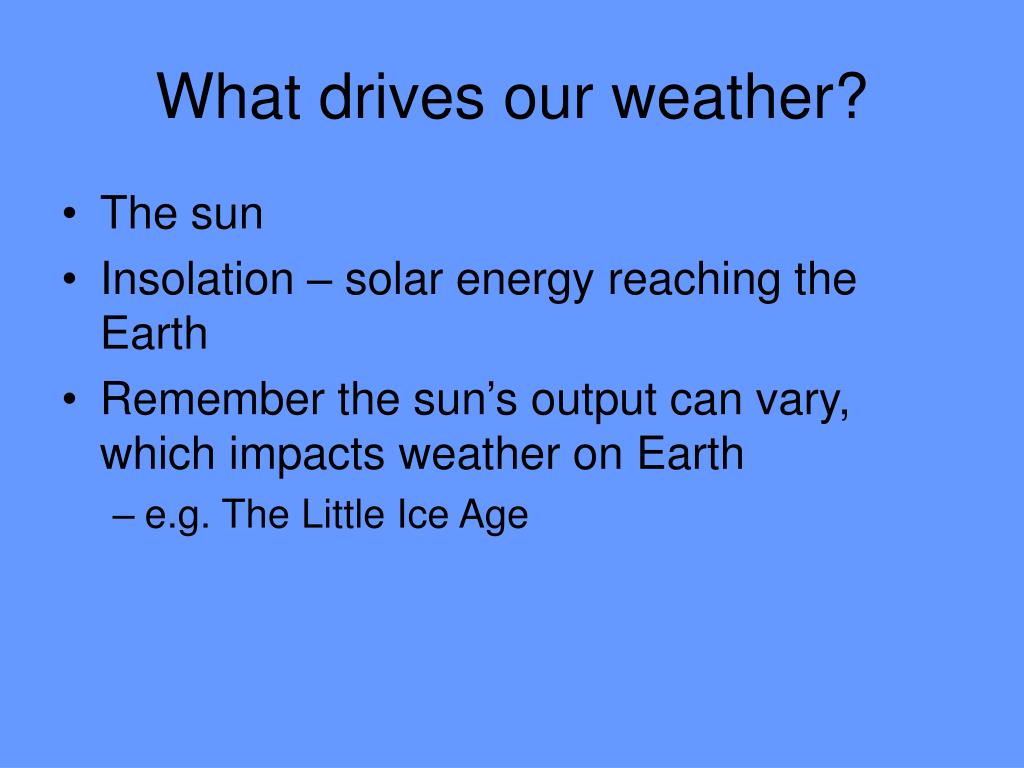 What drives our weather?

• The sun
• Insolation – solar energy reaching the Earth
• Remember the sun’s output can vary, which impacts weather on Earth
  – e.g. The Little Ice Age